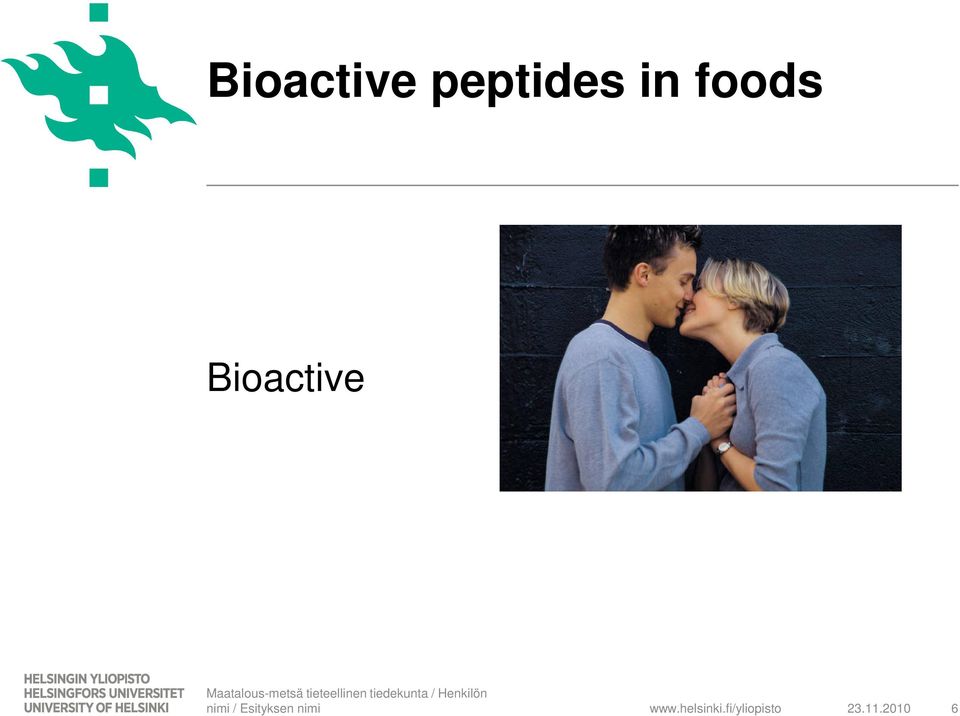 Bioactive peptides in foods

Bioactive

HELSINGIN YLIOPISTO
HELSINGFORS UNIVERSITET
UNIVERSITY OF HELSINKI

Maatalous-metsä tieteellinen tiedekunta / Henkilön nimi / Esityksen nimi

www.helsinki.fi/yliopisto

23.11.2010

6